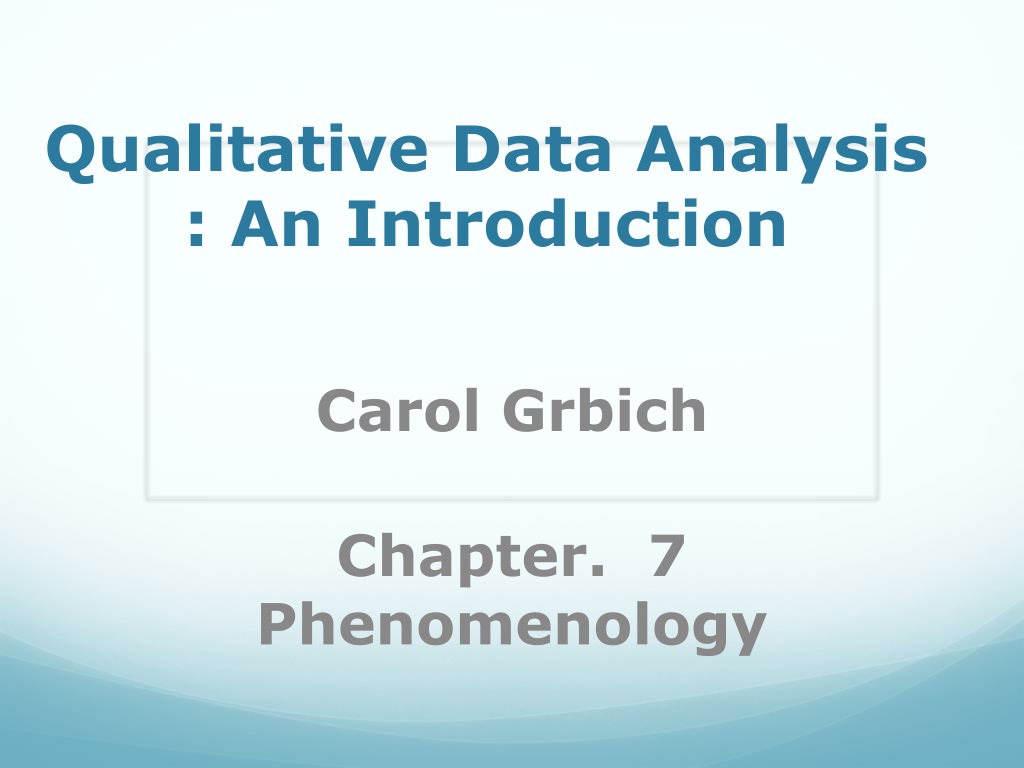 Qualitative Data Analysis : An Introduction

Carol Grbich

Chapter. 7 Phenomenology